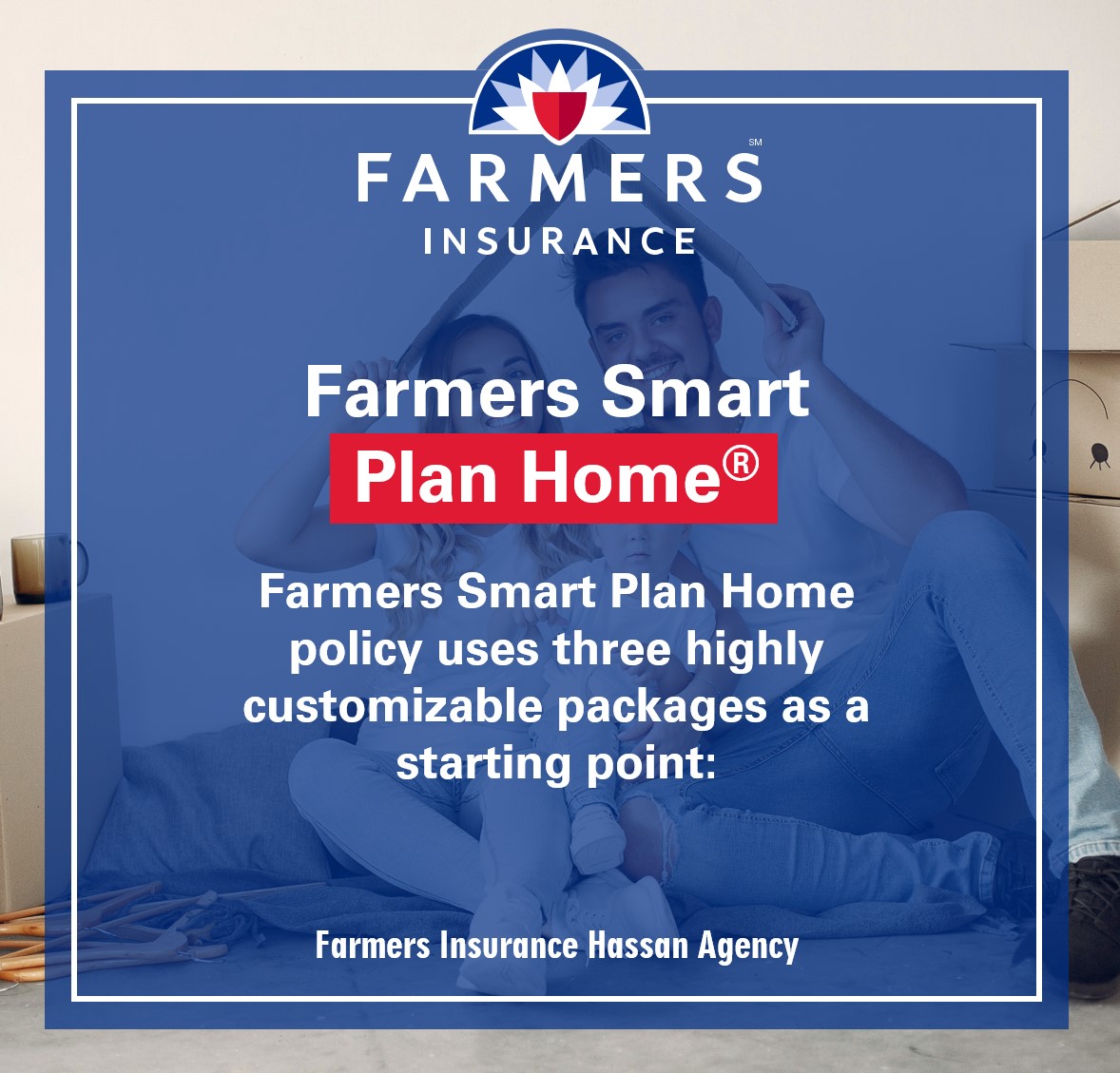 FARMERS℠
INSURANCE

Farmers Smart
Plan Home®

Farmers Smart Plan Home policy uses three highly customizable packages as a starting point:

Farmers Insurance Hassan Agency